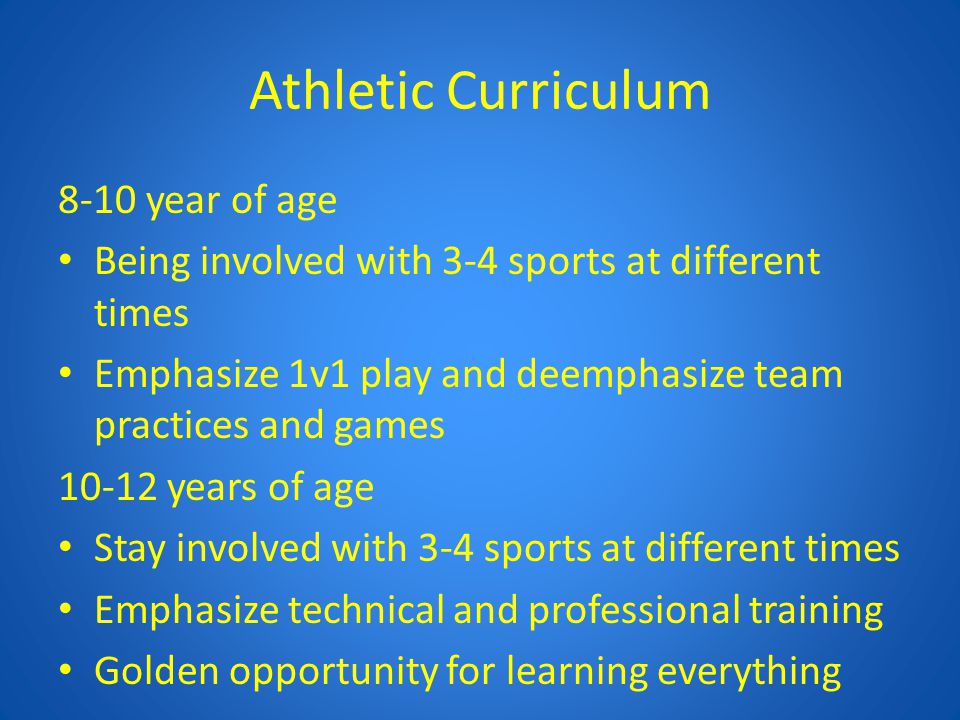 Athletic Curriculum

8-10 year of age

• Being involved with 3-4 sports at different times
• Emphasize 1v1 play and deemphasize team practices and games

10-12 years of age

• Stay involved with 3-4 sports at different times
• Emphasize technical and professional training
• Golden opportunity for learning everything